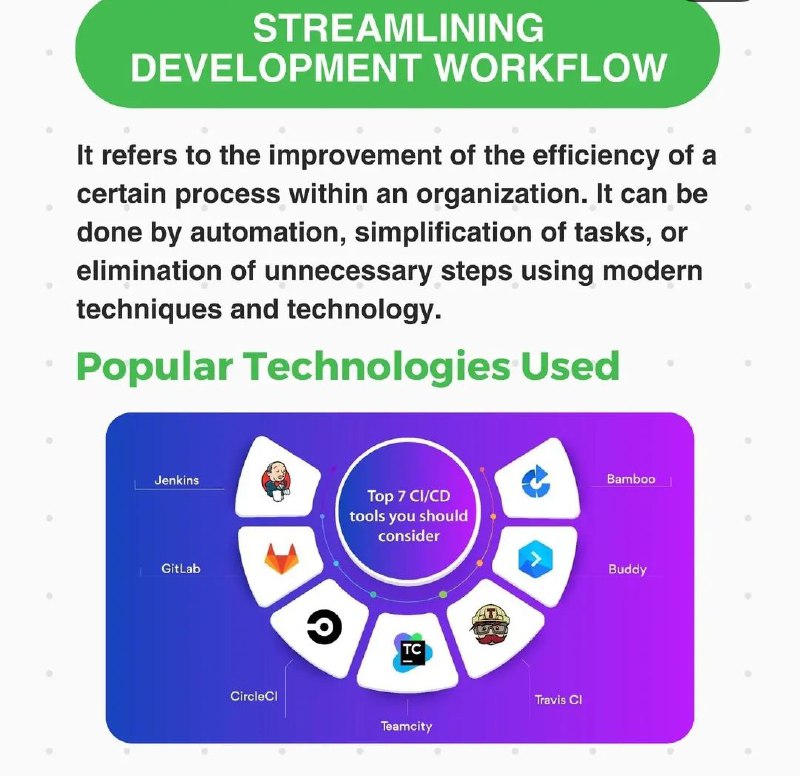 STREAMLINING DEVELOPMENT WORKFLOW

It refers to the improvement of the efficiency of a certain process within an organization. It can be done by automation, simplification of tasks, or elimination of unnecessary steps using modern techniques and technology.

Popular Technologies Used

Top 7 CI/CD tools you should consider

Jenkins

GitLab

CircleCI

TC

Teamcity

Travis CI

Buddy

Bamboo